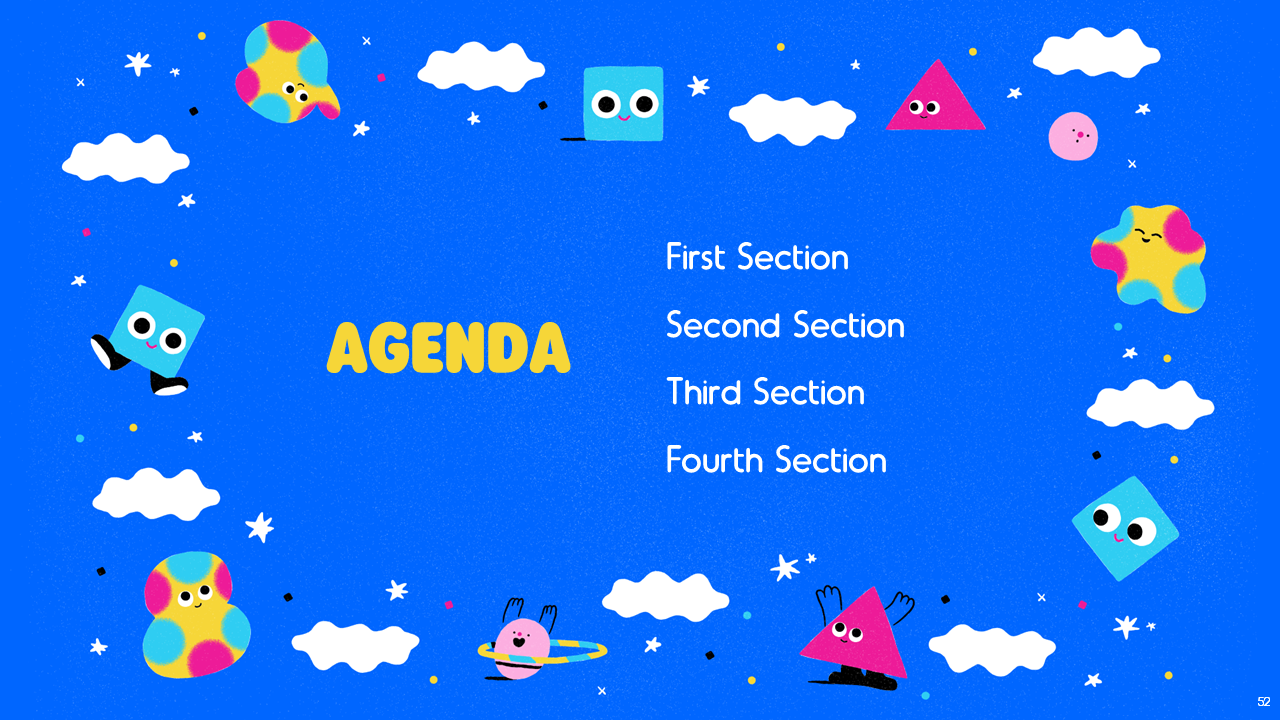 AGENDA

First Section

Second Section

Third Section

Fourth Section

52